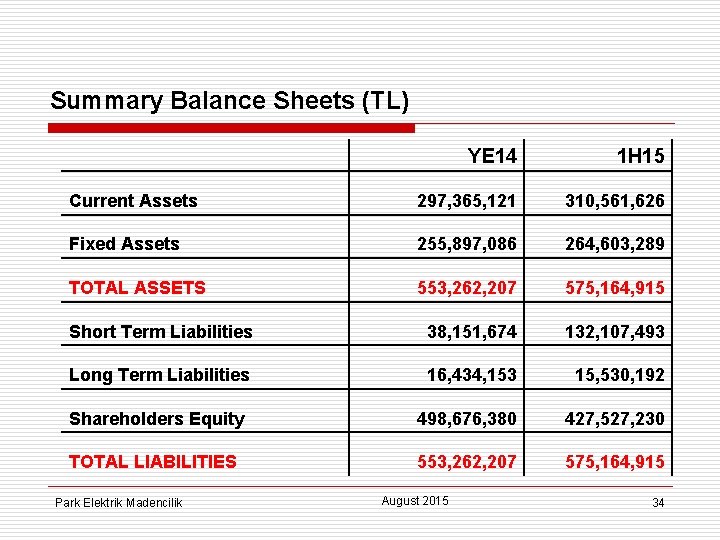 Summary Balance Sheets (TL)

| | YE14 | 1H15 |
|---|---|---|
| Current Assets | 297,365,121 | 310,561,626 |
| Fixed Assets | 255,897,086 | 264,603,289 |
| TOTAL ASSETS | 553,262,207 | 575,164,915 |
| Short Term Liabilities | 38,151,674 | 132,107,493 |
| Long Term Liabilities | 16,434,153 | 15,530,192 |
| Shareholders Equity | 498,676,380 | 427,527,230 |
| TOTAL LIABILITIES | 553,262,207 | 575,164,915 |

Park Elektrik Madencilik

August 2015

34